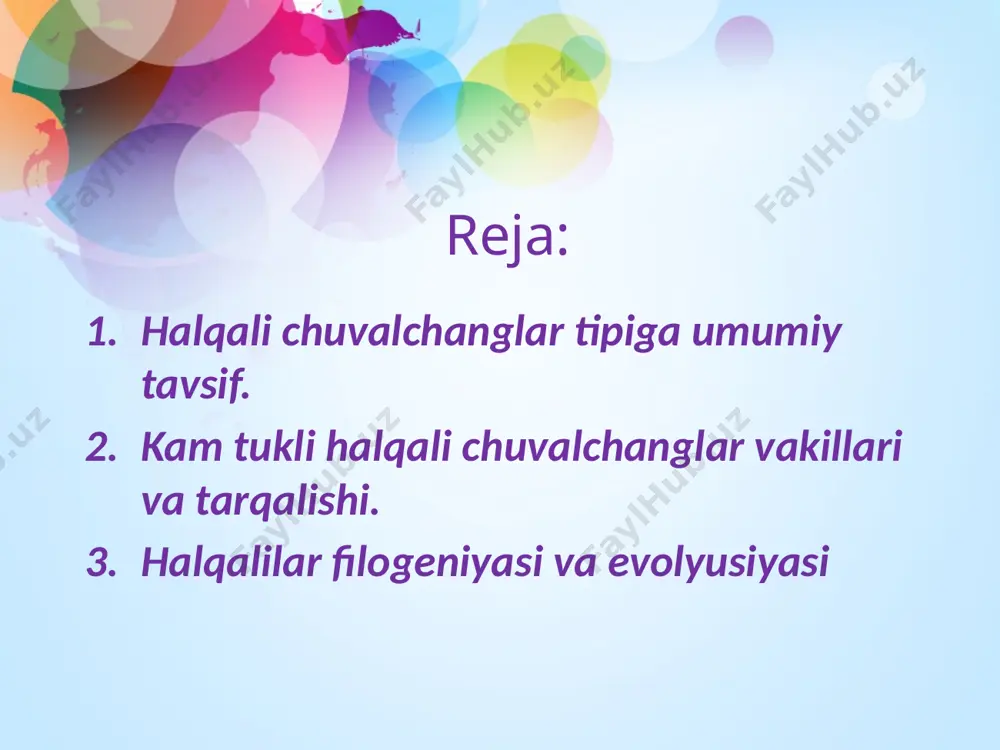 FaylHub.uz FaylHub.uz FaylHub.uz

Reja:

1. Halqali chuvalchanglar tipiga umumiy tavsif.
2. Kam tukli halqali chuvalchanglar vakillari va tarqalishi.
3. Halqalilar filogeniyasi va evolyusiyasi

FaylHub.uz FaylHub.uz FaylHub.uz